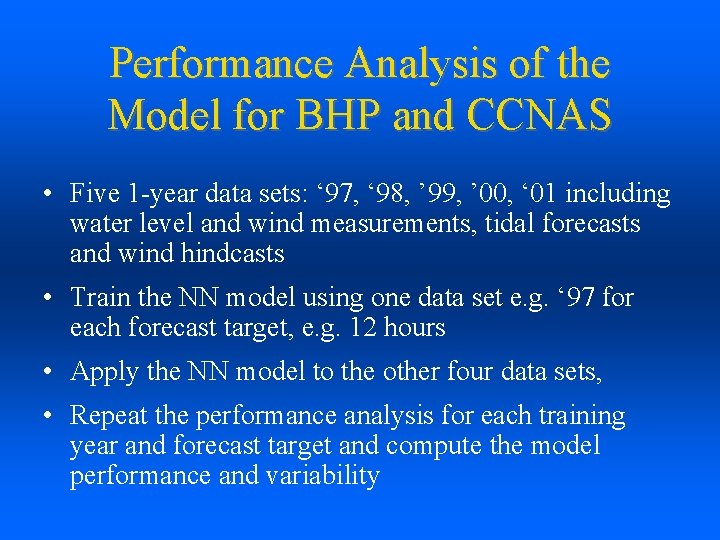 Performance Analysis of the Model for BHP and CCNAS

• Five 1-year data sets: ‘97, ‘98, ’99, ’00, ‘01 including water level and wind measurements, tidal forecasts and wind hindcasts

• Train the NN model using one data set e.g. ‘97 for each forecast target, e.g. 12 hours

• Apply the NN model to the other four data sets,

• Repeat the performance analysis for each training year and forecast target and compute the model performance and variability